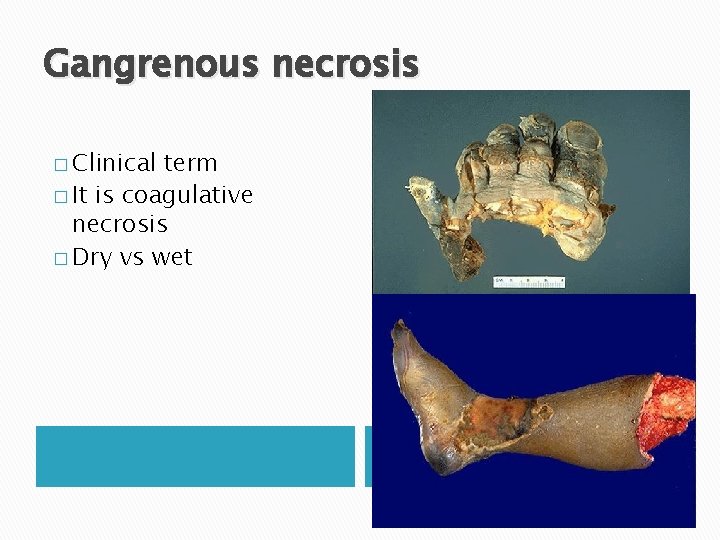 Gangrenous necrosis

□ Clinical term
□ It is coagulative necrosis
□ Dry vs wet